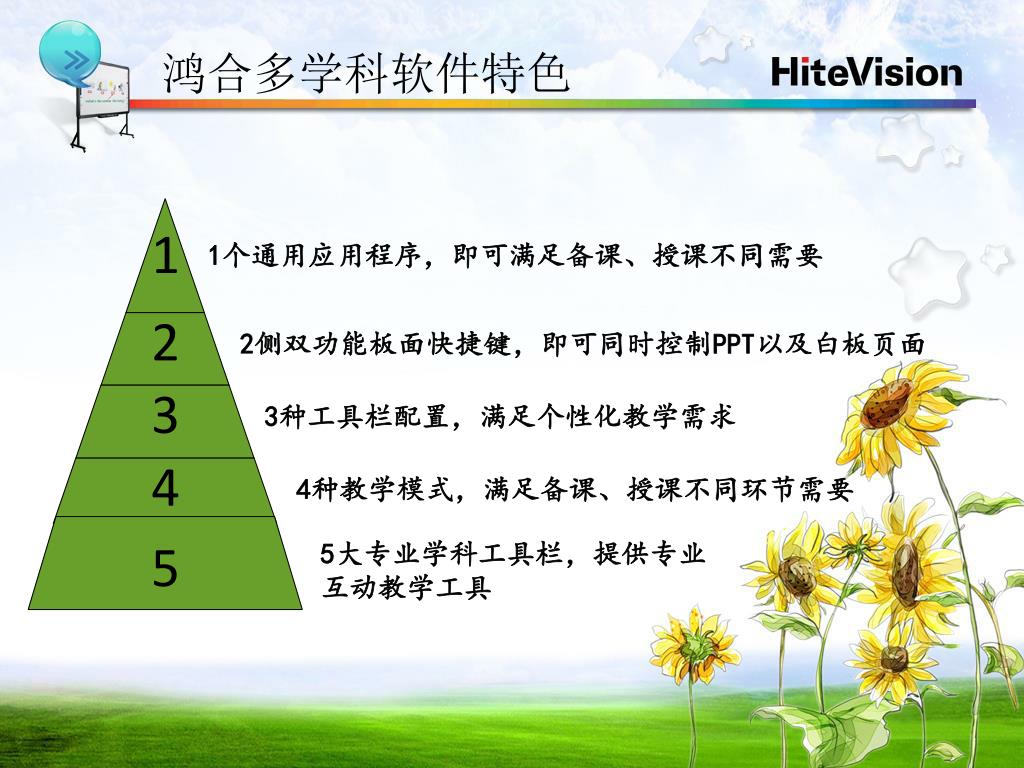 鸿合多学科软件特色

HiteVision

1

1个通用应用程序，即可满足备课、授课不同需要

2

2侧双功能板面快捷键，即可同时控制PPT以及白板页面

3

3种工具栏配置，满足个性化教学需求

4

4种教学模式，满足备课、授课不同环节需要

5

5大专业学科工具栏，提供专业互动教学工具